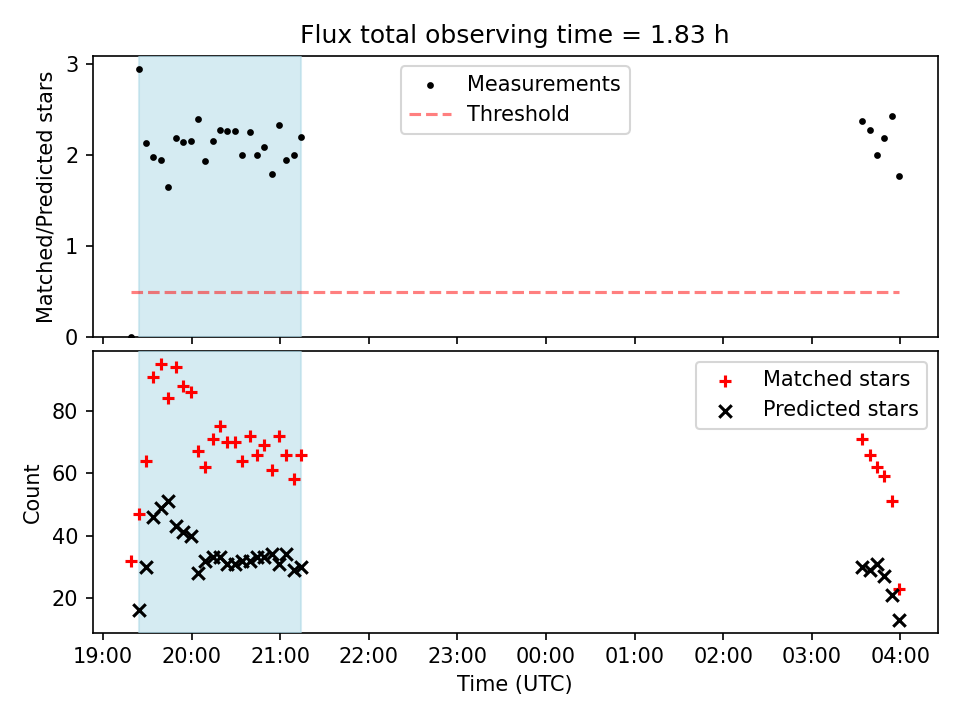 Flux total observing time = 1.83 h

Matched/Predicted stars

3
2
1
0

Measurements
Threshold

Count

80
60
40
20

Matched stars
Predicted stars

19:00 20:00 21:00 22:00 23:00 00:00 01:00 02:00 03:00 04:00

Time (UTC)